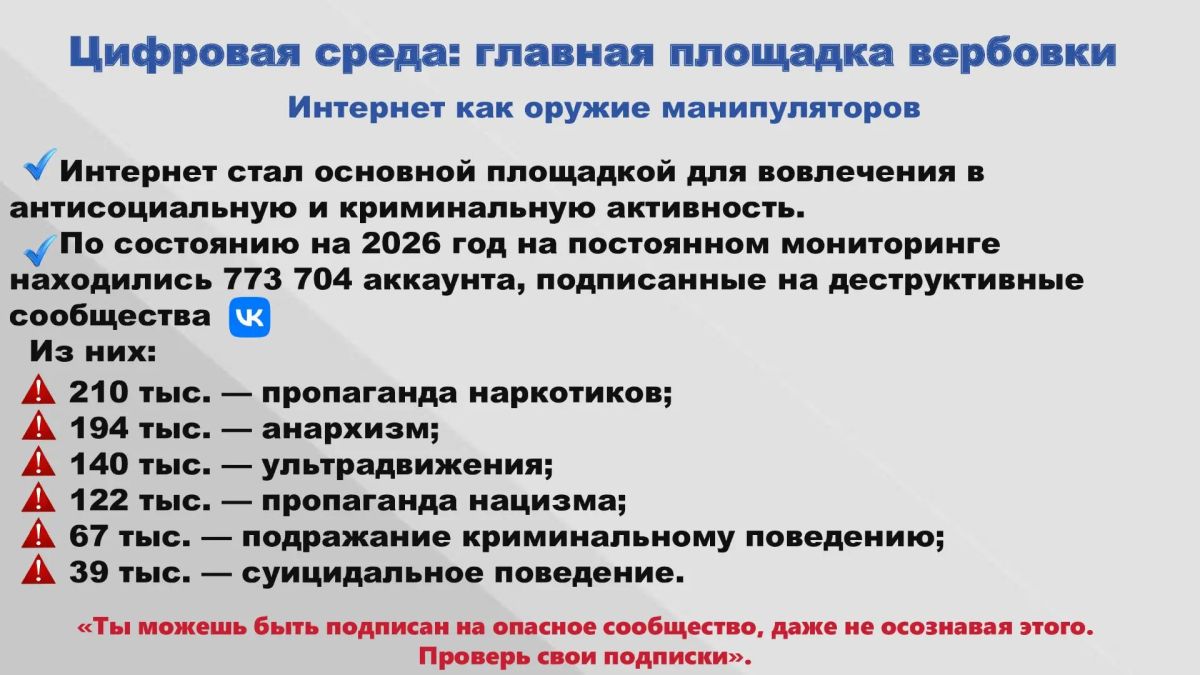 Цифровая среда: главная площадка вербовки

Интернет как оружие манипуляторов

Интернет стал основной площадкой для вовлечения в антисоциальную и криминальную активность.

По состоянию на 2026 год на постоянном мониторинге находились 773 704 аккаунта, подписанные на деструктивные сообщества VK

Из них:

210 тыс. — пропаганда наркотиков;
194 тыс. — анархизм;
140 тыс. — ультрадвижения;
122 тыс. — пропаганда нацизма;
67 тыс. — подражание криминальному поведению;
39 тыс. — суицидальное поведение.

«Ты можешь быть подписан на опасное сообщество, даже не осознавая этого. Проверь свои подписки».